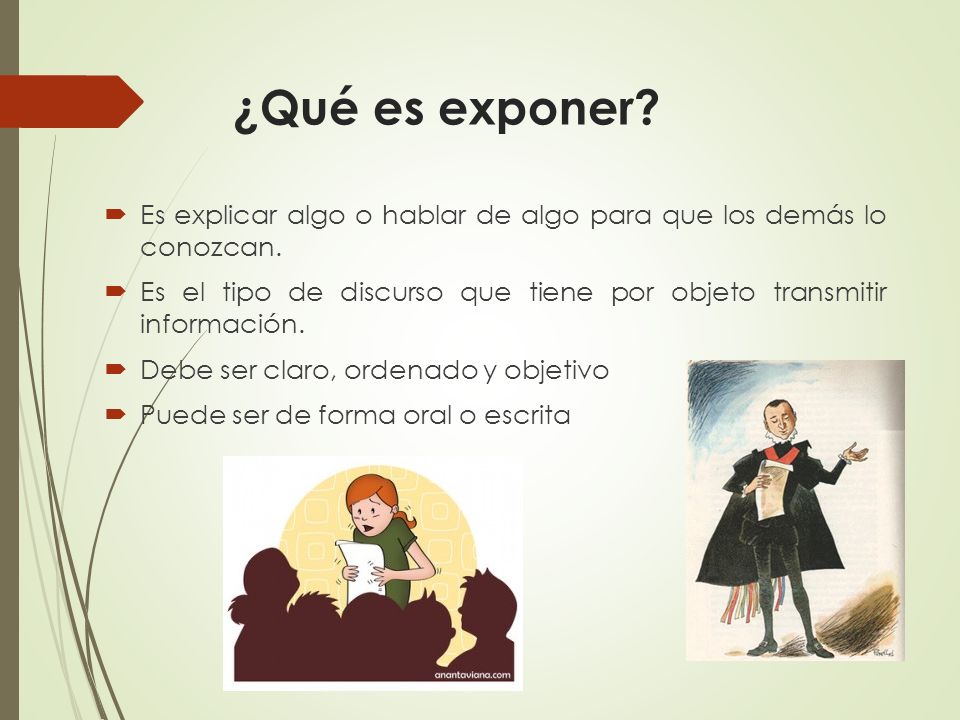 ¿Qué es exponer?

Es explicar algo o hablar de algo para que los demás lo conozcan.

Es el tipo de discurso que tiene por objeto transmitir información.

Debe ser claro, ordenado y objetivo

Puede ser de forma oral o escrita

anantaviana.com